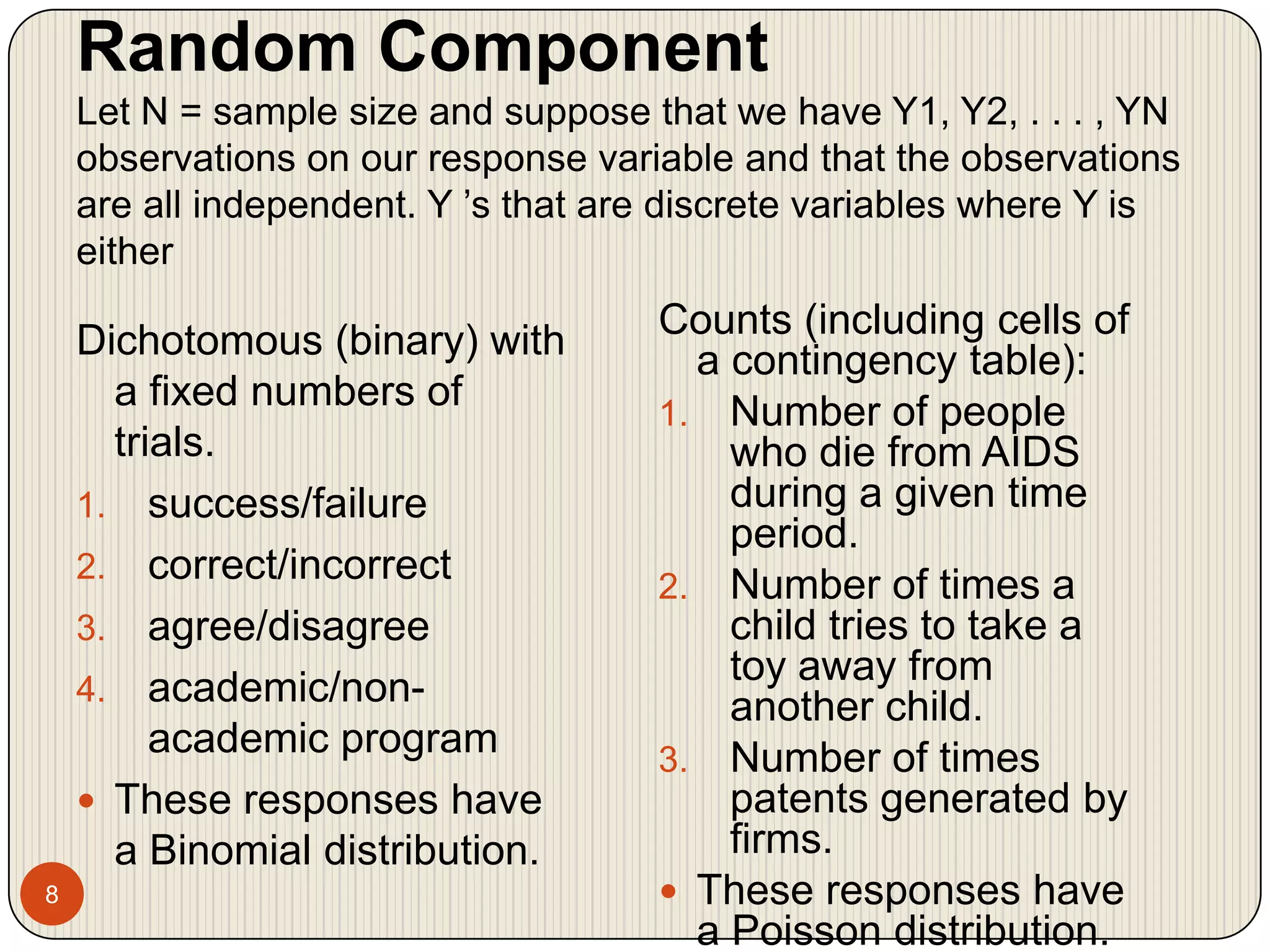 Random Component

Let N = sample size and suppose that we have Y1, Y2, . . . , YN observations on our response variable and that the observations are all independent. Y ’s that are discrete variables where Y is either

Dichotomous (binary) with a fixed numbers of trials.

1. success/failure
2. correct/incorrect
3. agree/disagree
4. academic/non-academic program

• These responses have a Binomial distribution.

Counts (including cells of a contingency table):

1. Number of people who die from AIDS during a given time period.
2. Number of times a child tries to take a toy away from another child.
3. Number of times patents generated by firms.

• These responses have a Poisson distribution.

8